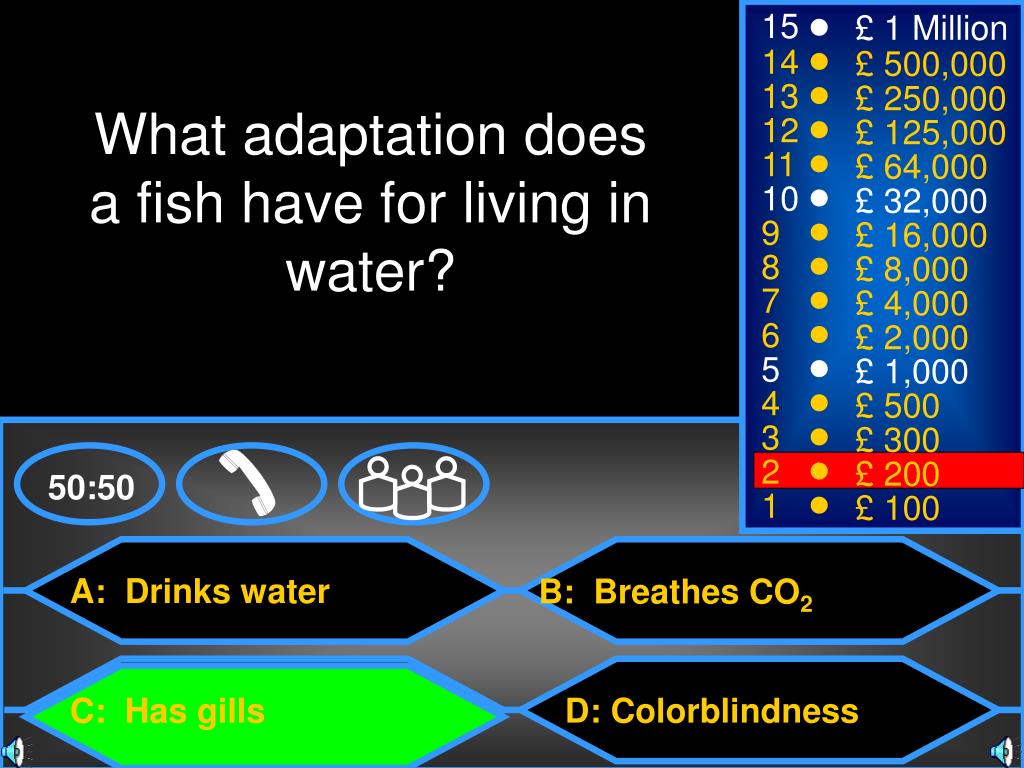 What adaptation does a fish have for living in water?

15 • £ 1 Million
14 • £ 500,000
13 • £ 250,000
12 • £ 125,000
11 • £ 64,000
10 • £ 32,000
9 • £ 16,000
8 • £ 8,000
7 • £ 4,000
6 • £ 2,000
5 • £ 1,000
4 • £ 500
3 • £ 300
2 • £ 200
1 • £ 100

50:50

A: Drinks water

B: Breathes $CO_2$

C: Has gills

D: Colorblindness